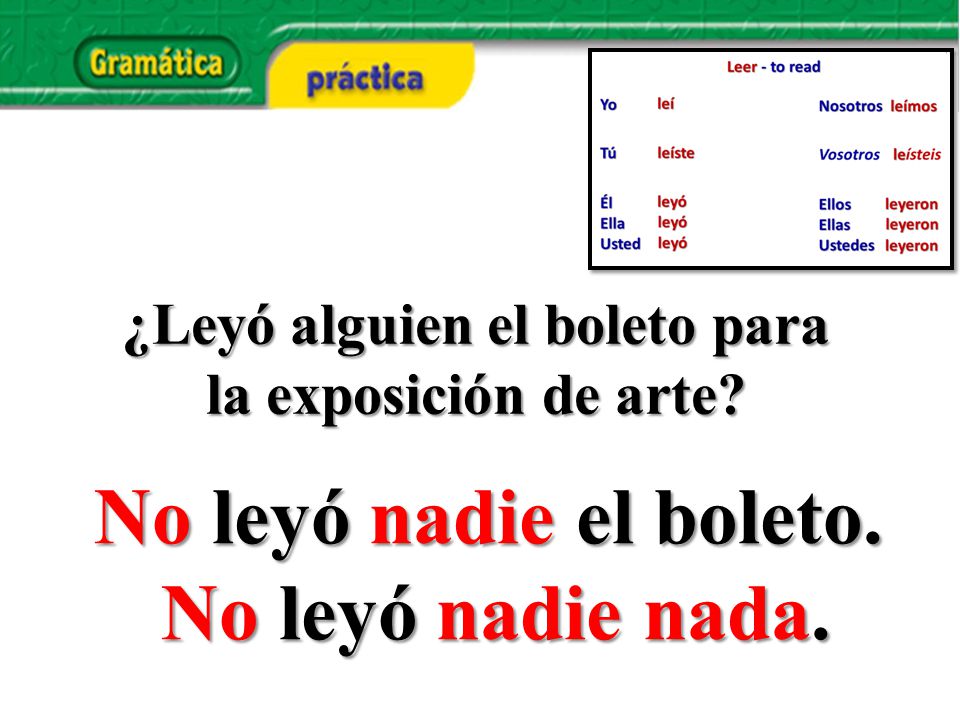 Gramática práctica

Leer - to read

| | | | |
|---|---|---|---|
| Yo | leí | Nosotros | leímos |
| Tú | leíste | Vosotros | leísteis |
| Él | leyó | Ellos | leyeron |
| Ella | leyó | Ellas | leyeron |
| Usted | leyó | Ustedes | leyeron |

¿Leyó alguien el boleto para la exposición de arte?

No leyó nadie el boleto.
No leyó nadie nada.